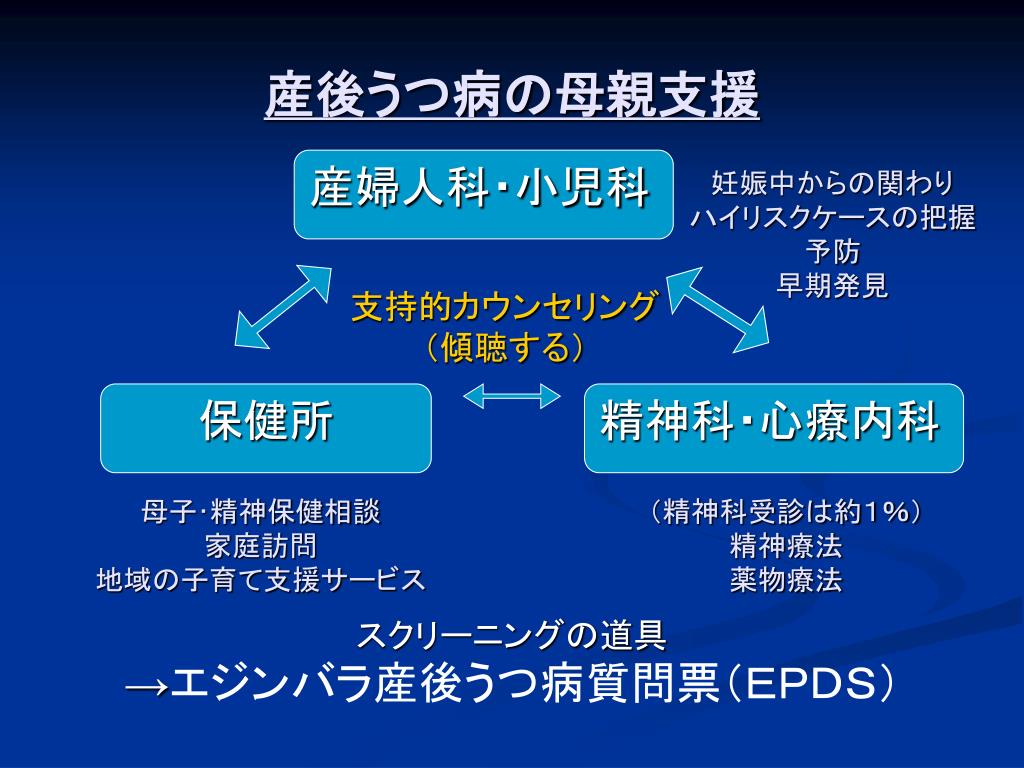 産後うつ病の母親支援

産婦人科・小児科

妊娠中からの関わり
ハイリスクケースの把握
予防
早期発見

支持的カウンセリング
（傾聴する）

保健所

精神科・心療内科

母子・精神保健相談
家庭訪問
地域の子育て支援サービス

（精神科受診は約1%）
精神療法
薬物療法

スクリーニングの道具
→エジンバラ産後うつ病質問票（EPDS）